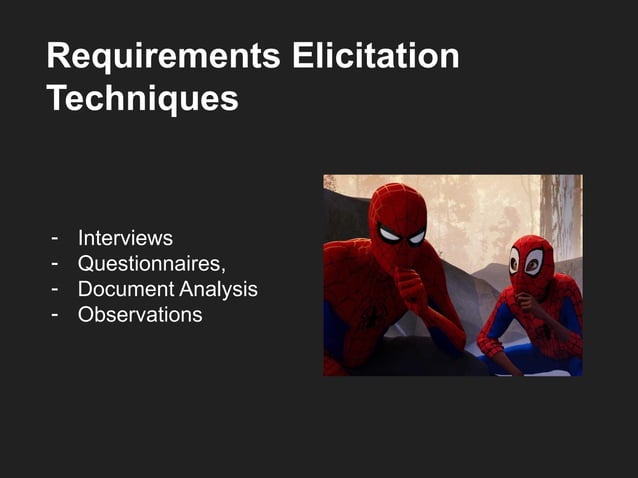 Requirements Elicitation Techniques

- Interviews
- Questionnaires,
- Document Analysis
- Observations